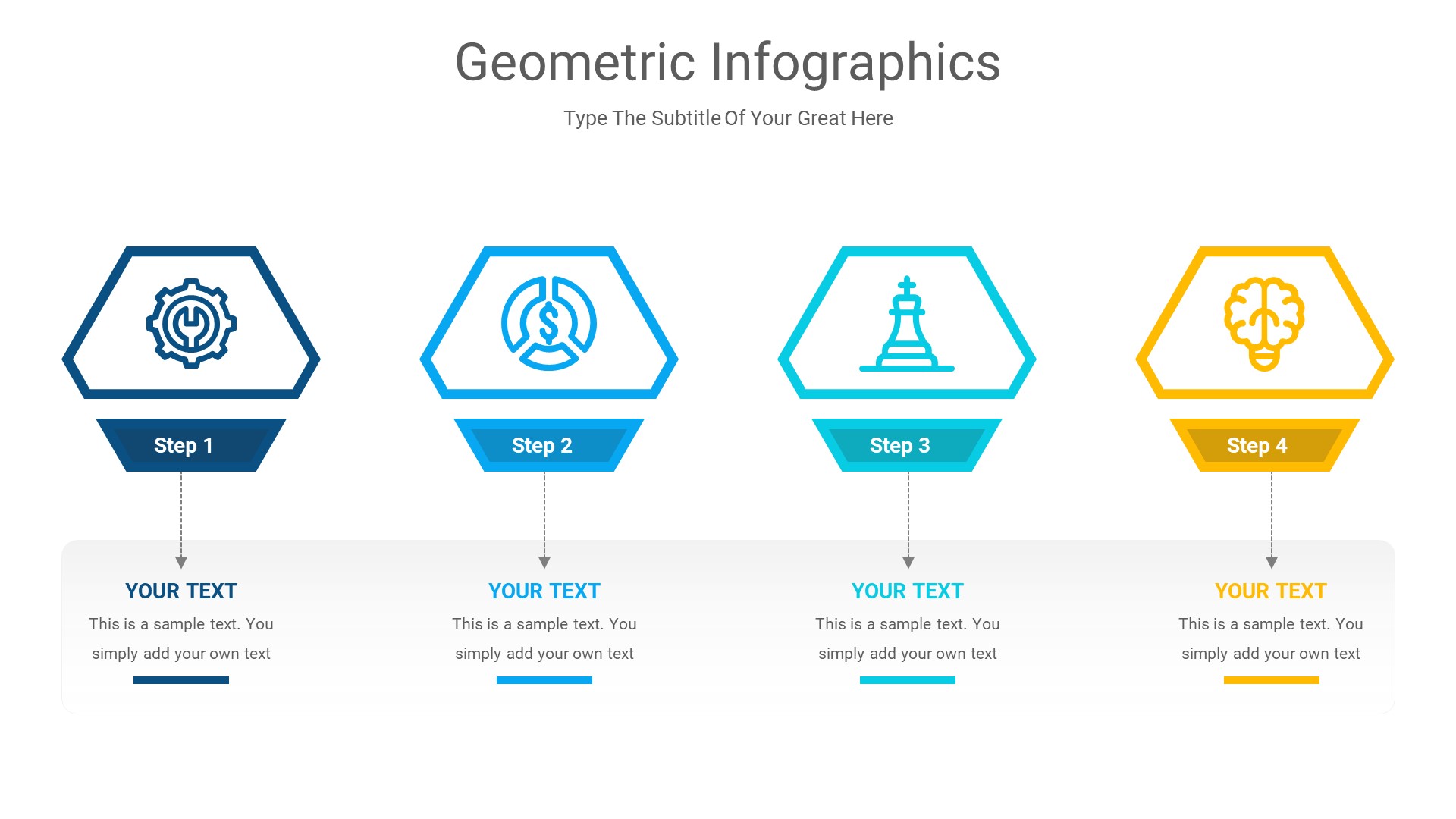 Geometric Infographics

Type The Subtitle Of Your Great Here

Step 1

Step 2

Step 3

Step 4

YOUR TEXT

This is a sample text. You simply add your own text

YOUR TEXT

This is a sample text. You simply add your own text

YOUR TEXT

This is a sample text. You simply add your own text

YOUR TEXT

This is a sample text. You simply add your own text